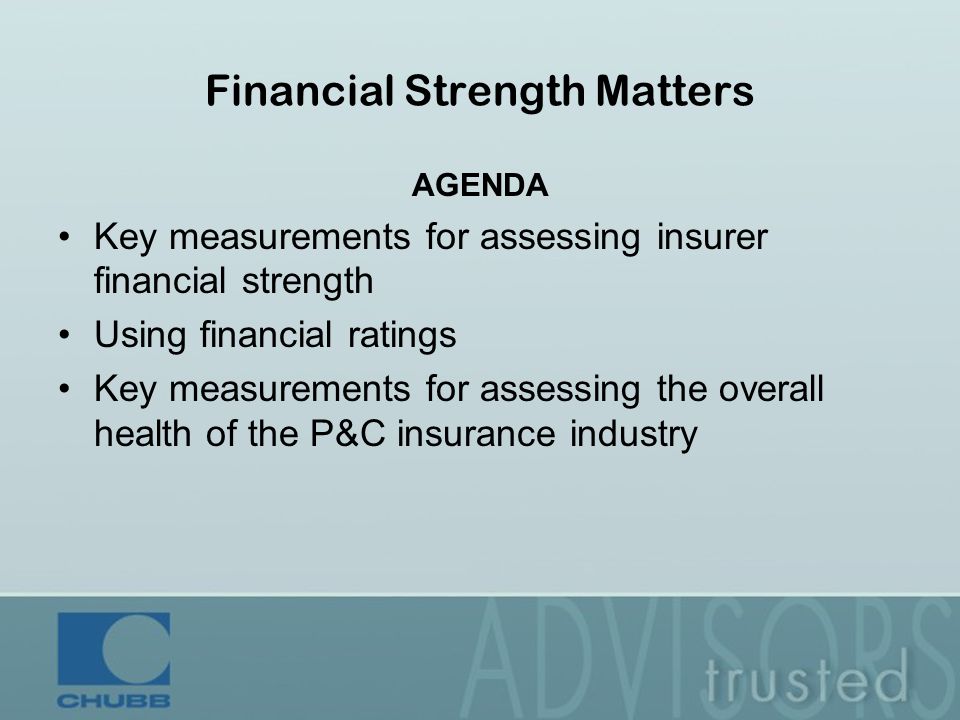 Financial Strength Matters

AGENDA

• Key measurements for assessing insurer financial strength
• Using financial ratings
• Key measurements for assessing the overall health of the P&C insurance industry

CHUBB

ADVISORS
trusted